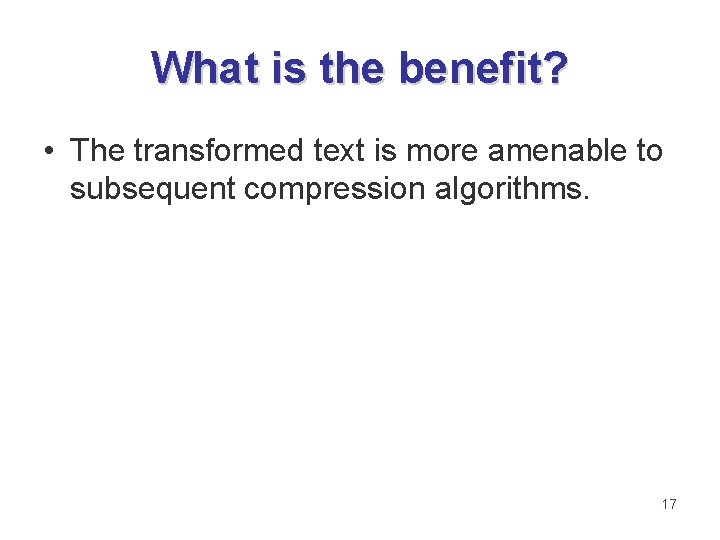 What is the benefit?

• The transformed text is more amenable to subsequent compression algorithms.

17